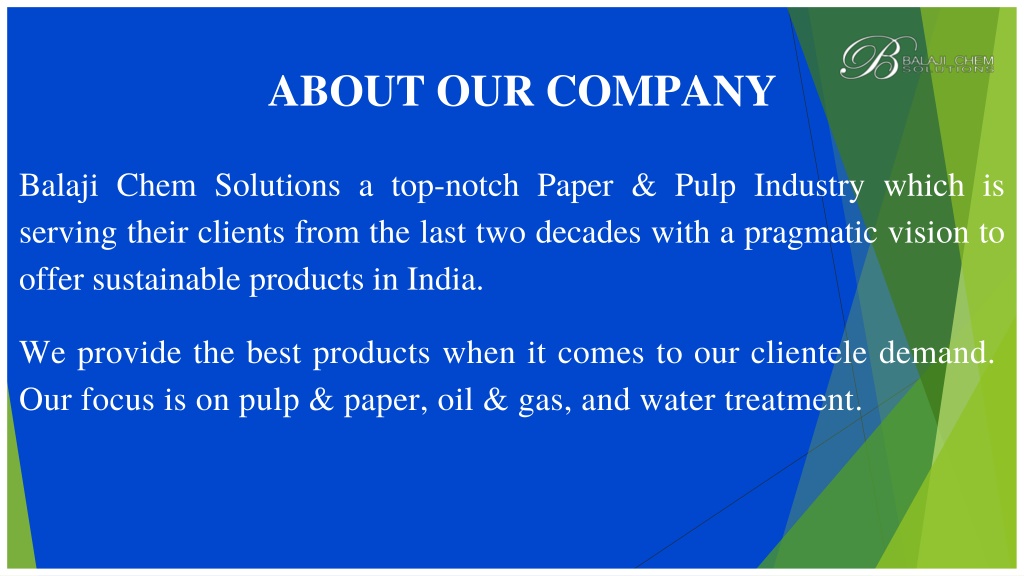 B BALAJI CHEM SOLUTIONS

ABOUT OUR COMPANY

Balaji Chem Solutions a top-notch Paper & Pulp Industry which is serving their clients from the last two decades with a pragmatic vision to offer sustainable products in India.

We provide the best products when it comes to our clientele demand. Our focus is on pulp & paper, oil & gas, and water treatment.